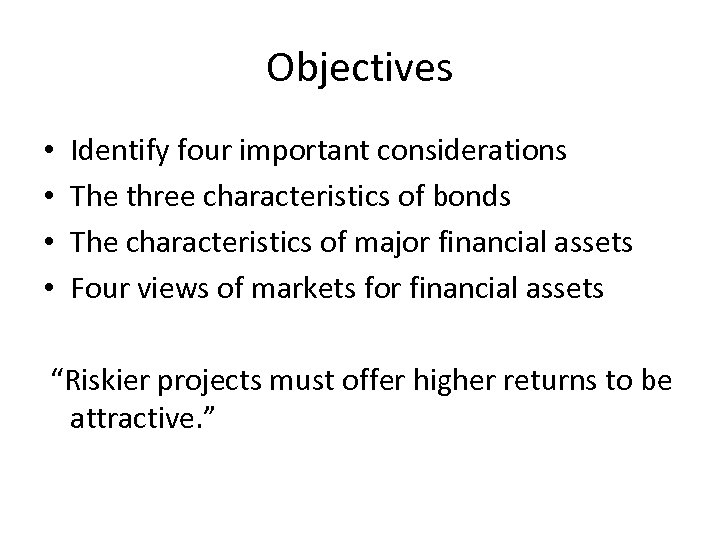 Objectives

• Identify four important considerations
• The three characteristics of bonds
• The characteristics of major financial assets
• Four views of markets for financial assets

“Riskier projects must offer higher returns to be attractive.”